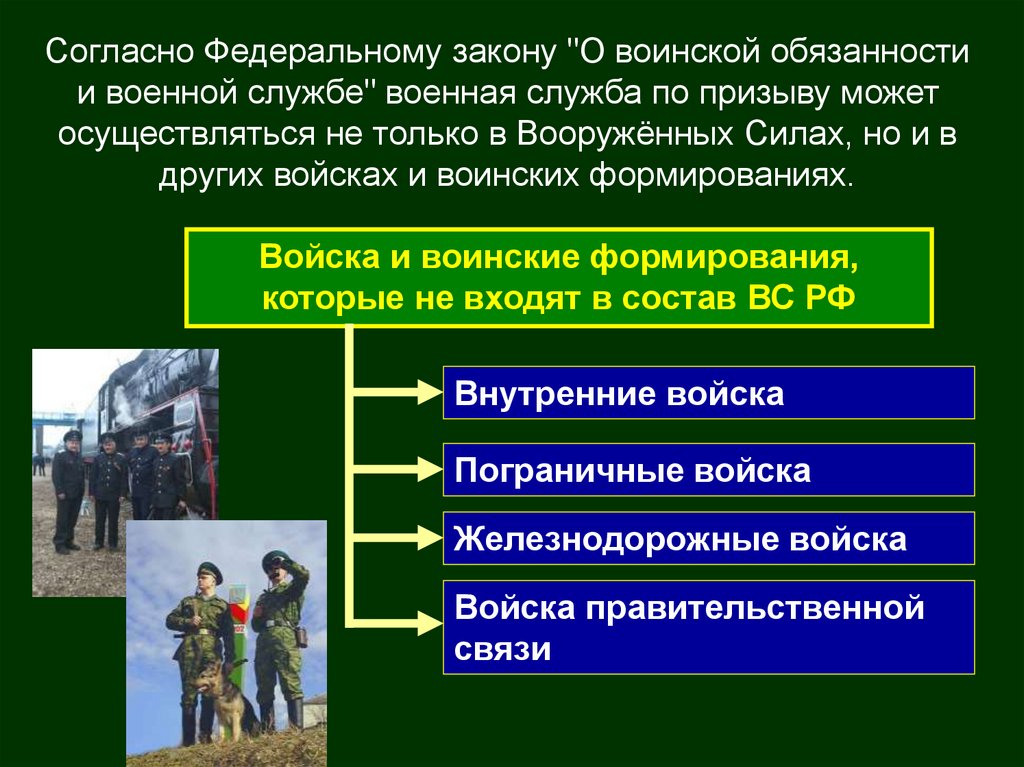 Согласно Федеральному закону "О воинской обязанности и военной службе" военная служба по призыву может осуществляться не только в Вооружённых Силах, но и в других войсках и воинских формированиях.

Войска и воинские формирования, которые не входят в состав ВС РФ

Внутренние войска

Пограничные войска

Железнодорожные войска

Войска правительственной связи